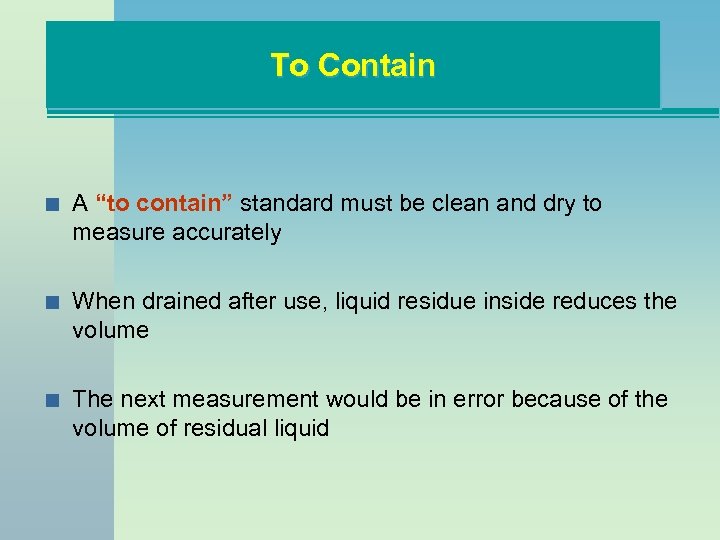 To Contain

A “to contain” standard must be clean and dry to measure accurately

When drained after use, liquid residue inside reduces the volume

The next measurement would be in error because of the volume of residual liquid